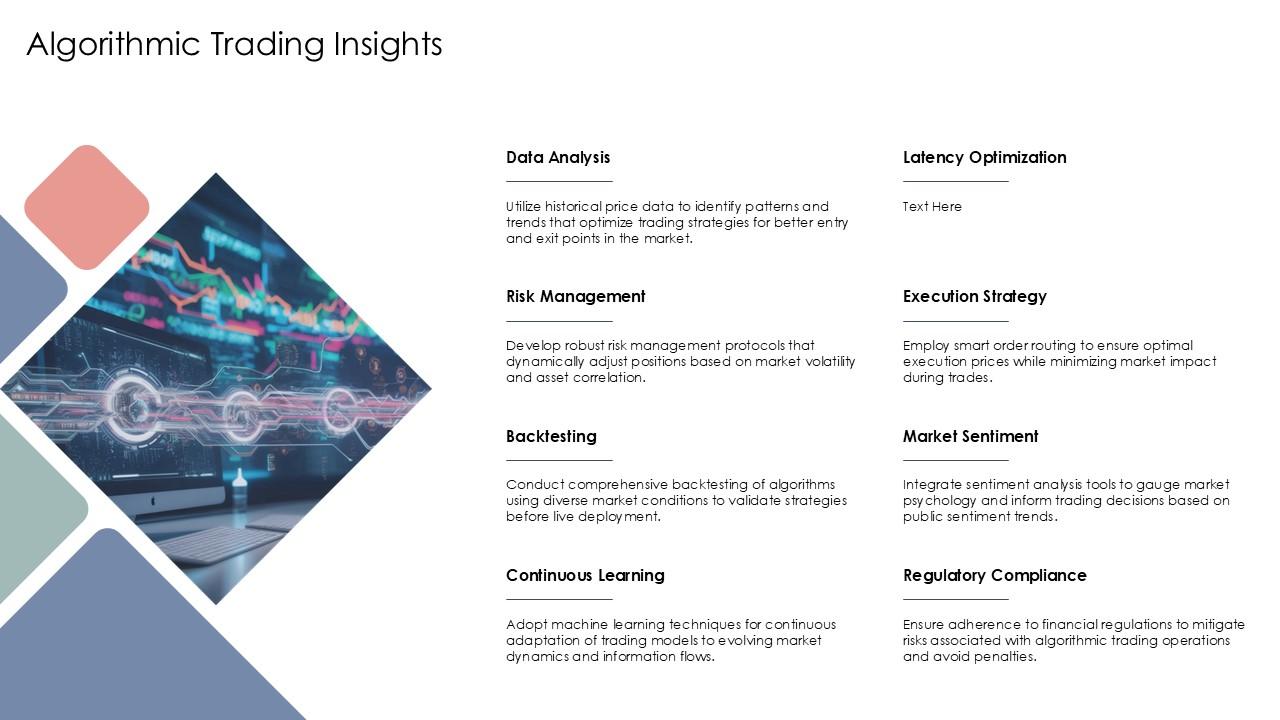 Algorithmic Trading Insights

Data Analysis

Utilize historical price data to identify patterns and trends that optimize trading strategies for better entry and exit points in the market.

Risk Management

Develop robust risk management protocols that dynamically adjust positions based on market volatility and asset correlation.

Backtesting

Conduct comprehensive backtesting of algorithms using diverse market conditions to validate strategies before live deployment.

Continuous Learning

Adopt machine learning techniques for continuous adaptation of trading models to evolving market dynamics and information flows.

Latency Optimization

Text Here

Execution Strategy

Employ smart order routing to ensure optimal execution prices while minimizing market impact during trades.

Market Sentiment

Integrate sentiment analysis tools to gauge market psychology and inform trading decisions based on public sentiment trends.

Regulatory Compliance

Ensure adherence to financial regulations to mitigate risks associated with algorithmic trading operations and avoid penalties.